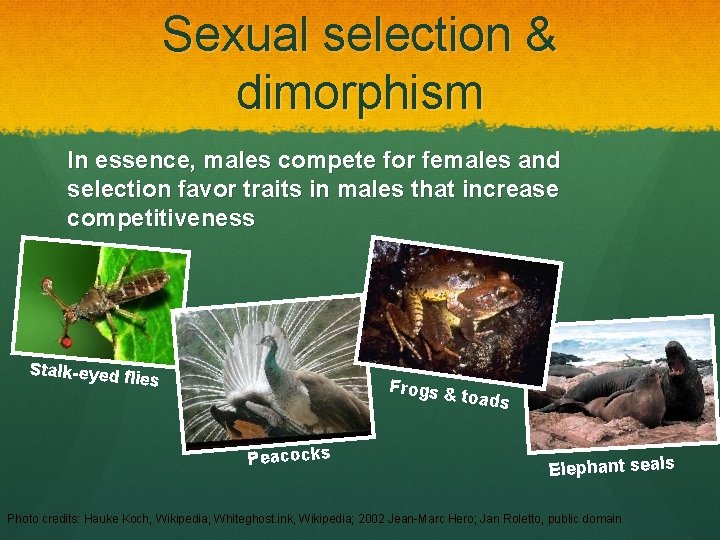 Sexual selection & dimorphism

In essence, males compete for females and selection favor traits in males that increase competitiveness

Stalk-eyed flies

Peacocks

Frogs & toads

Elephant seals

Photo credits: Hauke Koch, Wikipedia; Whiteghost.ink, Wikipedia; 2002 Jean-Marc Hero; Jan Roletto, public domain